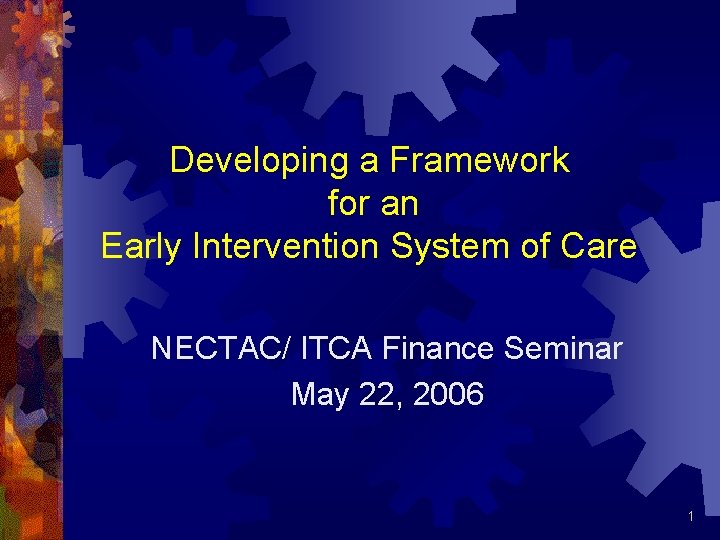 Developing a Framework for an Early Intervention System of Care

NECTAC/ ITCA Finance Seminar
May 22, 2006

1